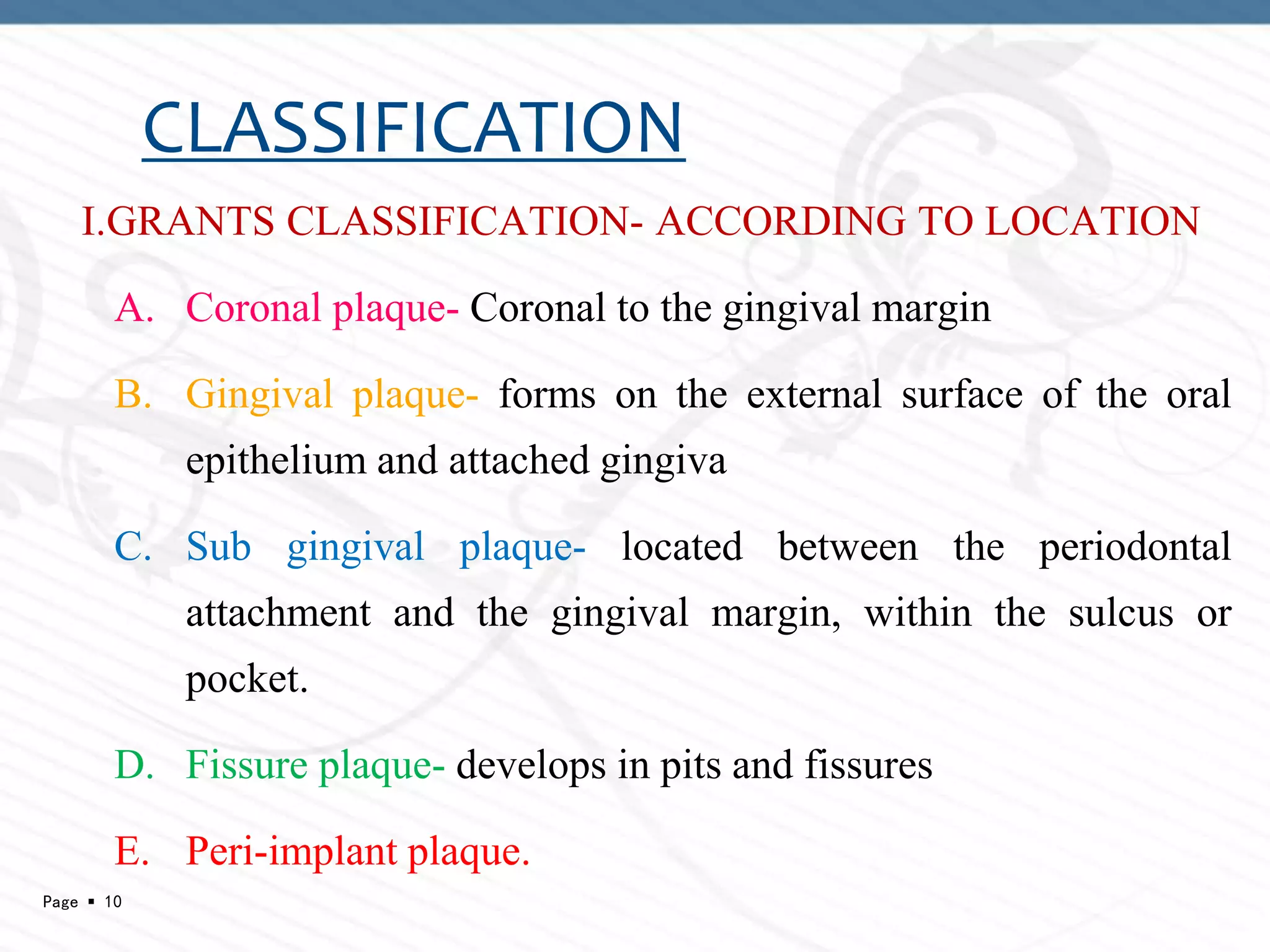 CLASSIFICATION

I.GRANTS CLASSIFICATION- ACCORDING TO LOCATION

A. Coronal plaque- Coronal to the gingival margin

B. Gingival plaque- forms on the external surface of the oral epithelium and attached gingiva

C. Sub gingival plaque- located between the periodontal attachment and the gingival margin, within the sulcus or pocket.

D. Fissure plaque- develops in pits and fissures

E. Peri-implant plaque.

Page ▪ 10